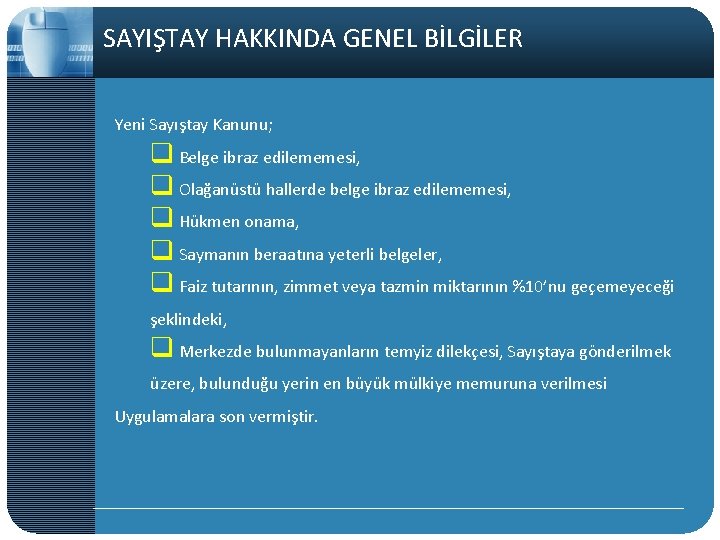 SAYIŞTAY HAKKINDA GENEL BİLGİLER

Yeni Sayıştay Kanunu;

❑ Belge ibraz edilememesi,

❑ Olağanüstü hallerde belge ibraz edilememesi,

❑ Hükmen onama,

❑ Saymanın beraatına yeterli belgeler,

❑ Faiz tutarının, zimmet veya tazmin miktarının %10'nu geçemeyeceği şeklindeki,

❑ Merkezde bulunmayanların temyiz dilekçesi, Sayıştaya gönderilmek üzere, bulunduğu yerin en büyük mülkiye memuruna verilmesi

Uygulamalara son vermiştir.